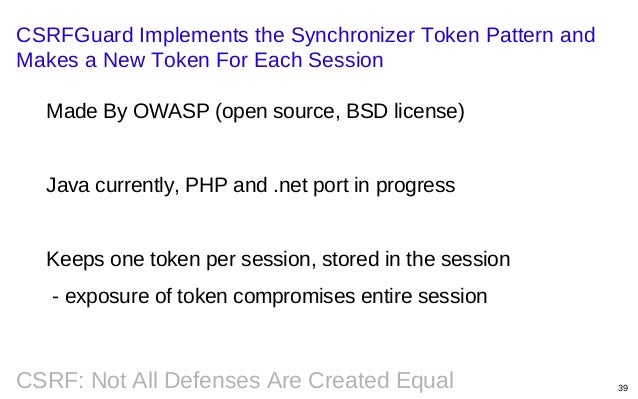 CSRFGuard Implements the Synchronizer Token Pattern and Makes a New Token For Each Session

Made By OWASP (open source, BSD license)

Java currently, PHP and .net port in progress

Keeps one token per session, stored in the session
- exposure of token compromises entire session

CSRF: Not All Defenses Are Created Equal

39